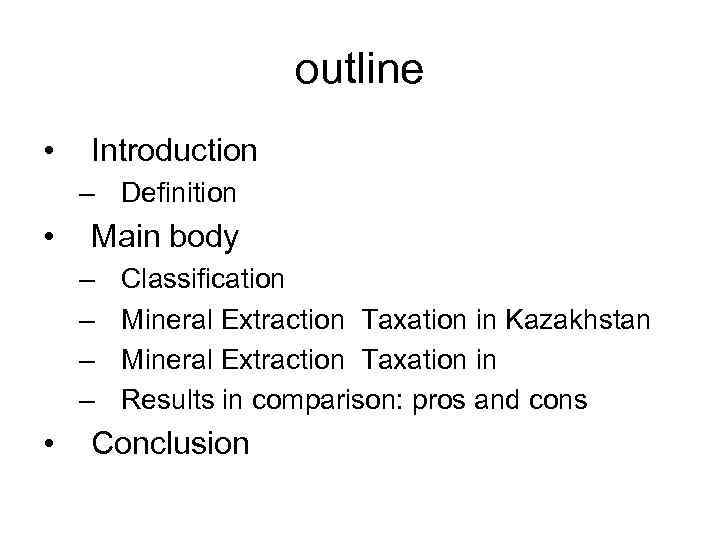 outline

• Introduction
– Definition
• Main body
– Classification
– Mineral Extraction Taxation in Kazakhstan
– Mineral Extraction Taxation in
– Results in comparison: pros and cons
• Conclusion